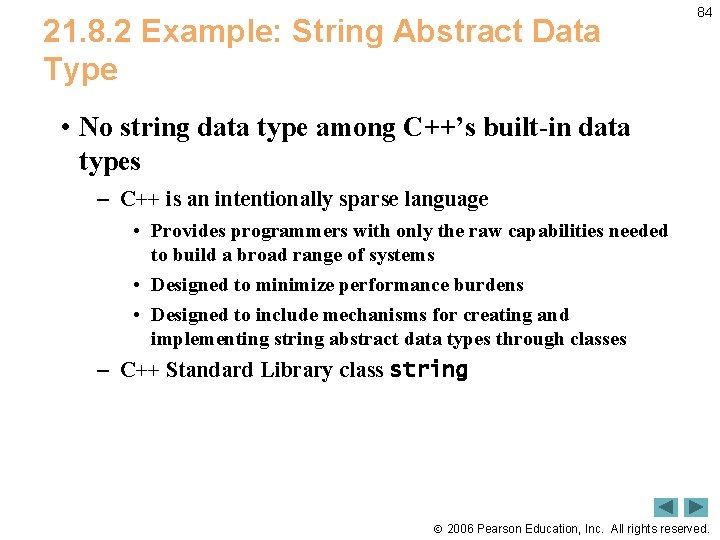 84

21.8.2 Example: String Abstract Data Type

• No string data type among C++'s built-in data types

– C++ is an intentionally sparse language

• Provides programmers with only the raw capabilities needed to build a broad range of systems

• Designed to minimize performance burdens

• Designed to include mechanisms for creating and implementing string abstract data types through classes

– C++ Standard Library class string

© 2006 Pearson Education, Inc. All rights reserved.